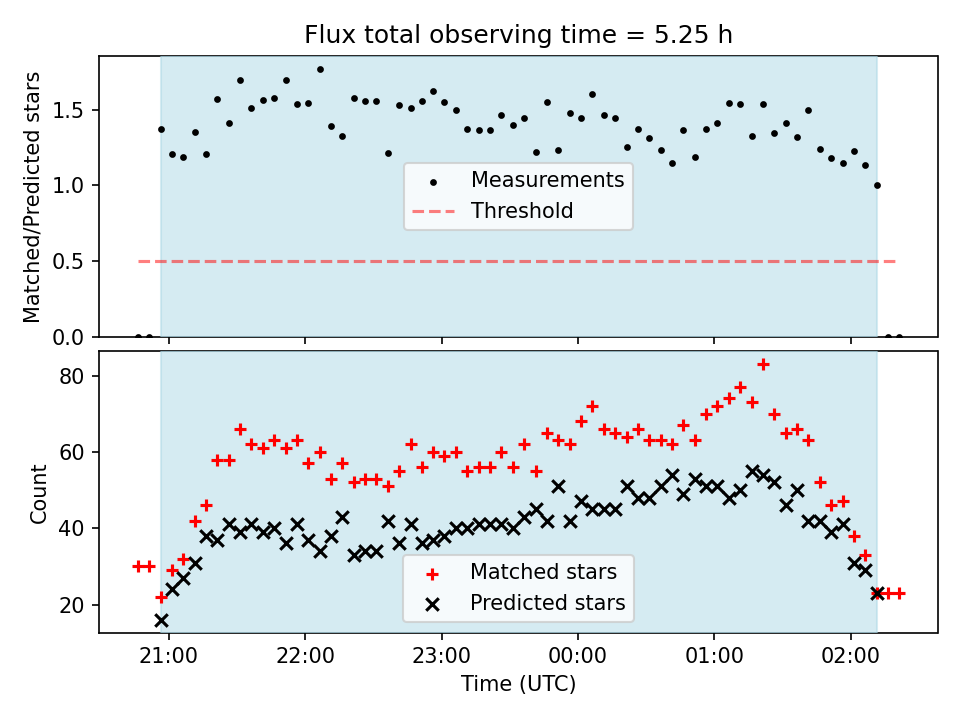 Flux total observing time = 5.25 h

Matched/Predicted stars

1.5
1.0
0.5
0.0

Measurements
Threshold

Count

80
60
40
20

Matched stars
Predicted stars

21:00
22:00
23:00
00:00
01:00
02:00

Time (UTC)